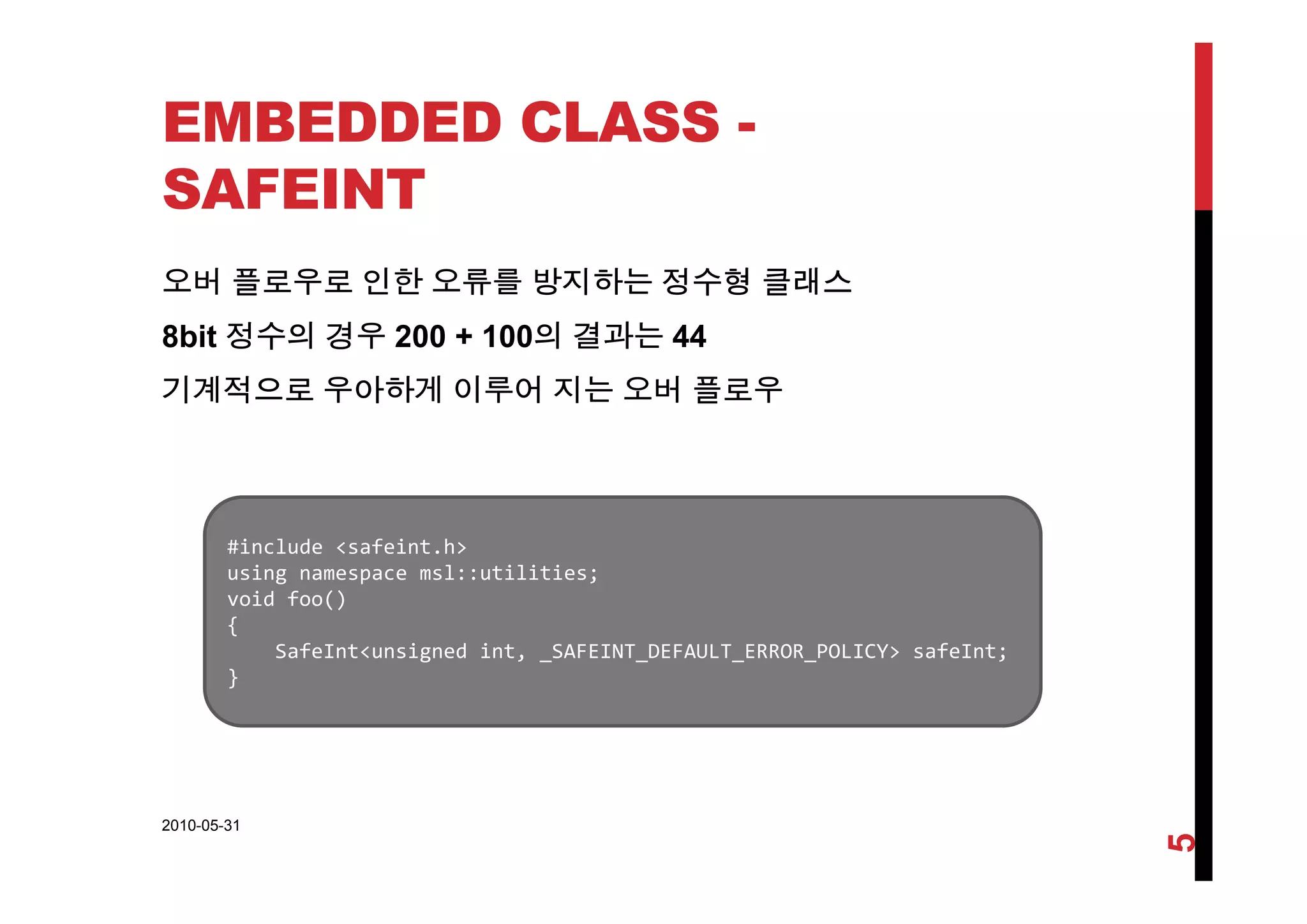 EMBEDDED CLASS - SAFEINT

오버 플로우로 인한 오류를 방지하는 정수형 클래스

8bit 정수의 경우 200 + 100의 결과는 44

기계적으로 우아하게 이루어 지는 오버 플로우

#include <safeint.h>
using namespace msl::utilities;
void foo()
{
    SafeInt<unsigned int, _SAFEINT_DEFAULT_ERROR_POLICY> safeInt;
}

2010-05-31

5